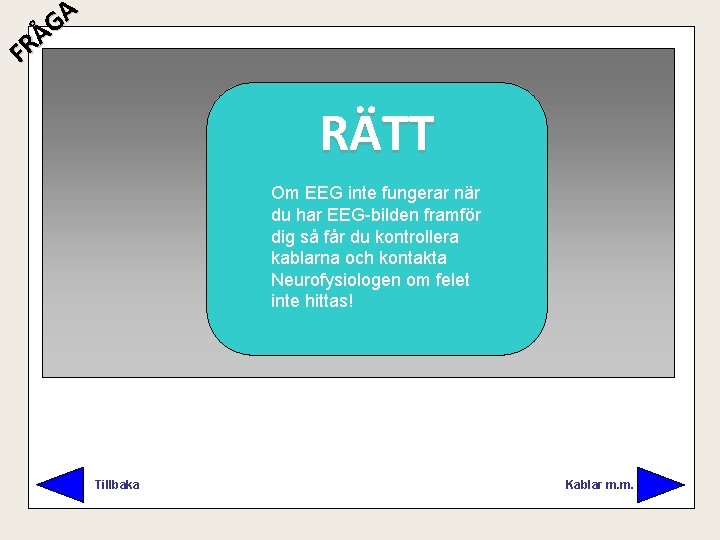 FRÅGA

RÄTT

Om EEG inte fungerar när du har EEG-bilden framför dig så får du kontrollera kablarna och kontakta Neurofysiologen om felet inte hittas!

Tillbaka

Kablar m.m.